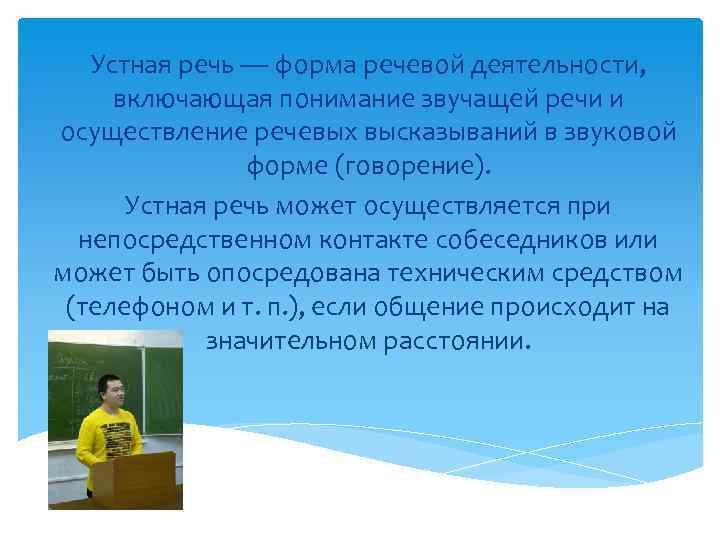 Устная речь — форма речевой деятельности, включающая понимание звучащей речи и осуществление речевых высказываний в звуковой форме (говорение).

Устная речь может осуществляется при непосредственном контакте собеседников или может быть опосредована техническим средством (телефоном и т. п.), если общение происходит на значительном расстоянии.